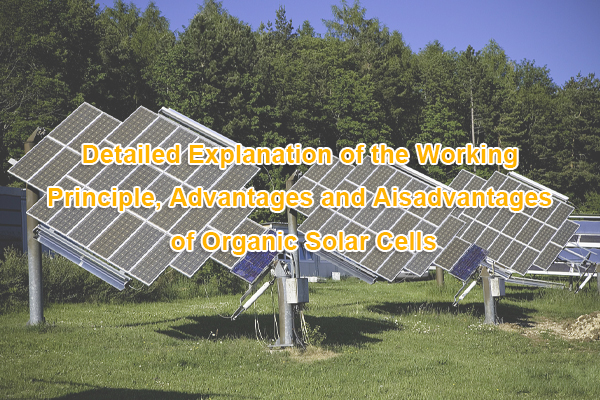 Detailed Explanation of the Working Principle, Advantages and Aisadvantages of Organic Solar Cells